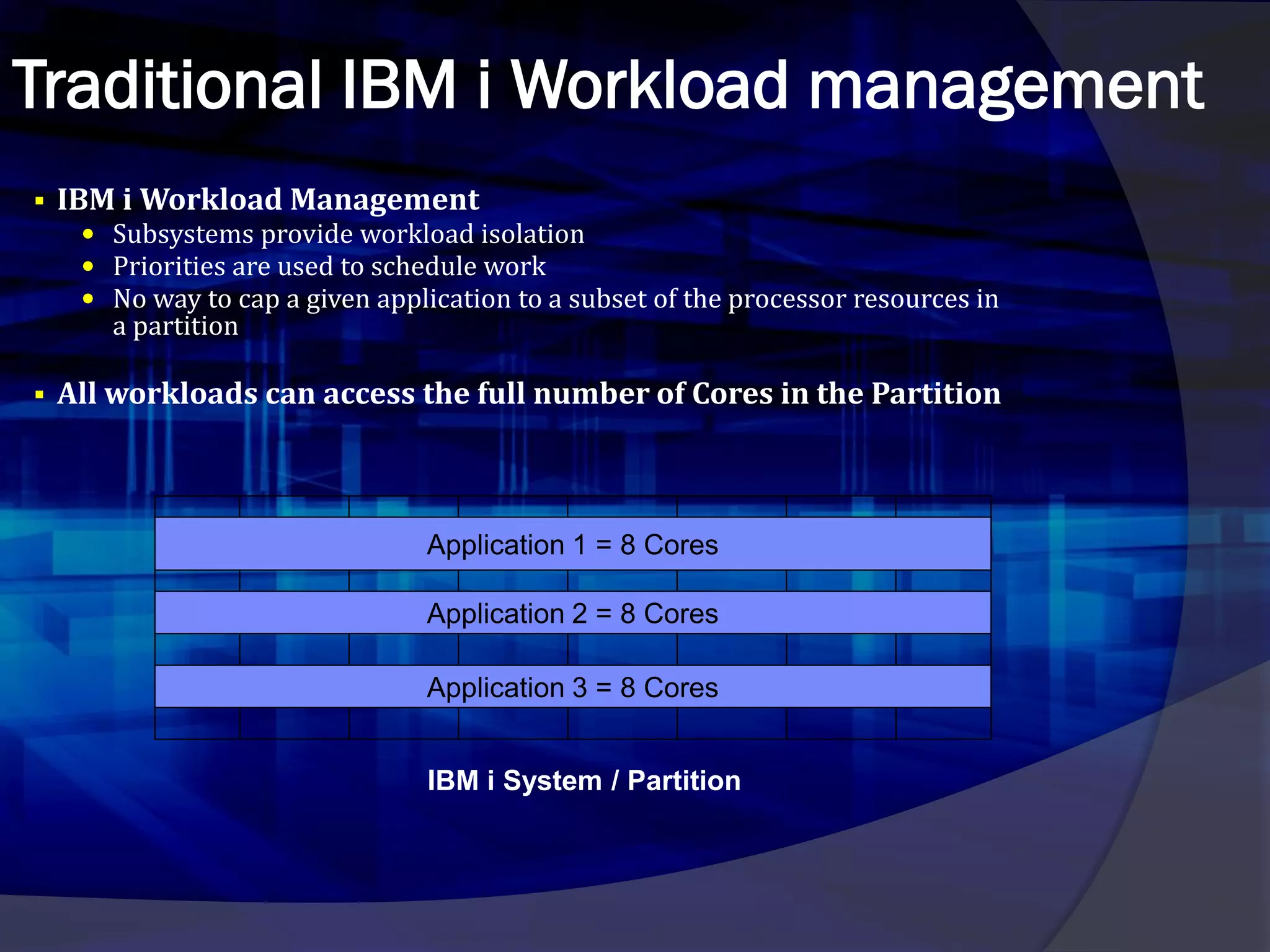 Traditional IBM i Workload management

▪ IBM i Workload Management
• Subsystems provide workload isolation
• Priorities are used to schedule work
• No way to cap a given application to a subset of the processor resources in a partition

▪ All workloads can access the full number of Cores in the Partition

Application 1 = 8 Cores

Application 2 = 8 Cores

Application 3 = 8 Cores

IBM i System / Partition